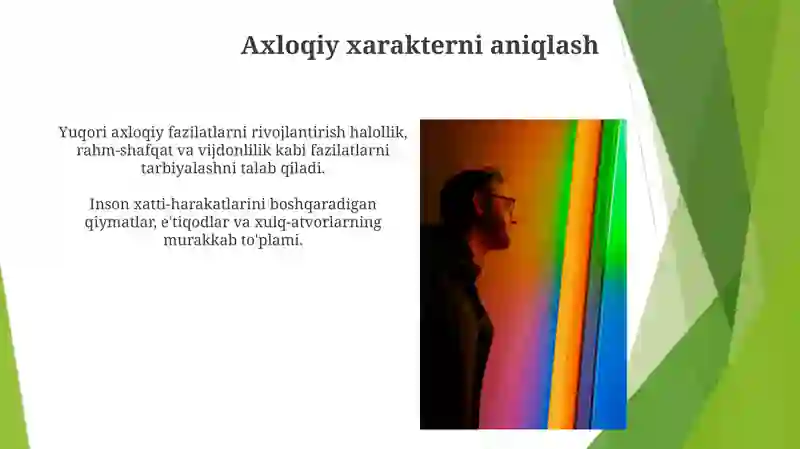 Axloqiy xarakterni aniqlash

Yuqori axloqiy fazilatlarni rivojlantirish halollik, rahm-shafqat va vijdonlilik kabi fazilatlarni tarbiyalashni talab qiladi.

Inson xatti-harakatlarini boshqaradigan qiymatlar, e'tiqodlar va xulq-atvorlarning murakkab to'plami.